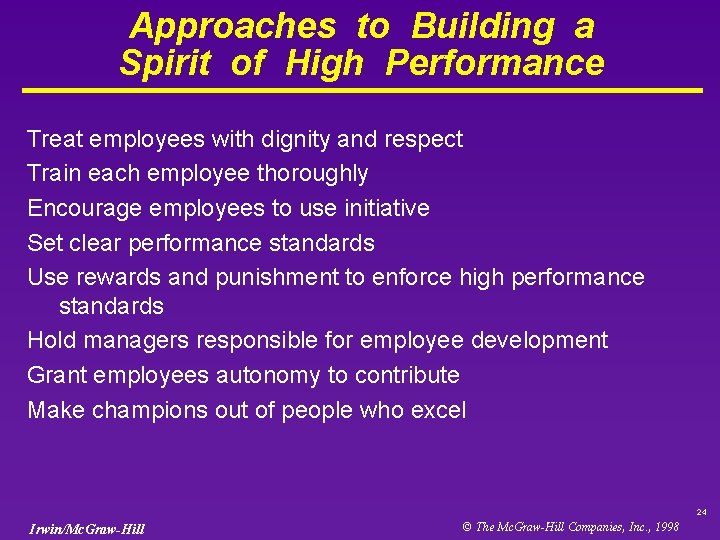 Approaches to Building a Spirit of High Performance

Treat employees with dignity and respect
Train each employee thoroughly
Encourage employees to use initiative
Set clear performance standards
Use rewards and punishment to enforce high performance standards
Hold managers responsible for employee development
Grant employees autonomy to contribute
Make champions out of people who excel

24

Irwin/McGraw-Hill

© The McGraw-Hill Companies, Inc., 1998